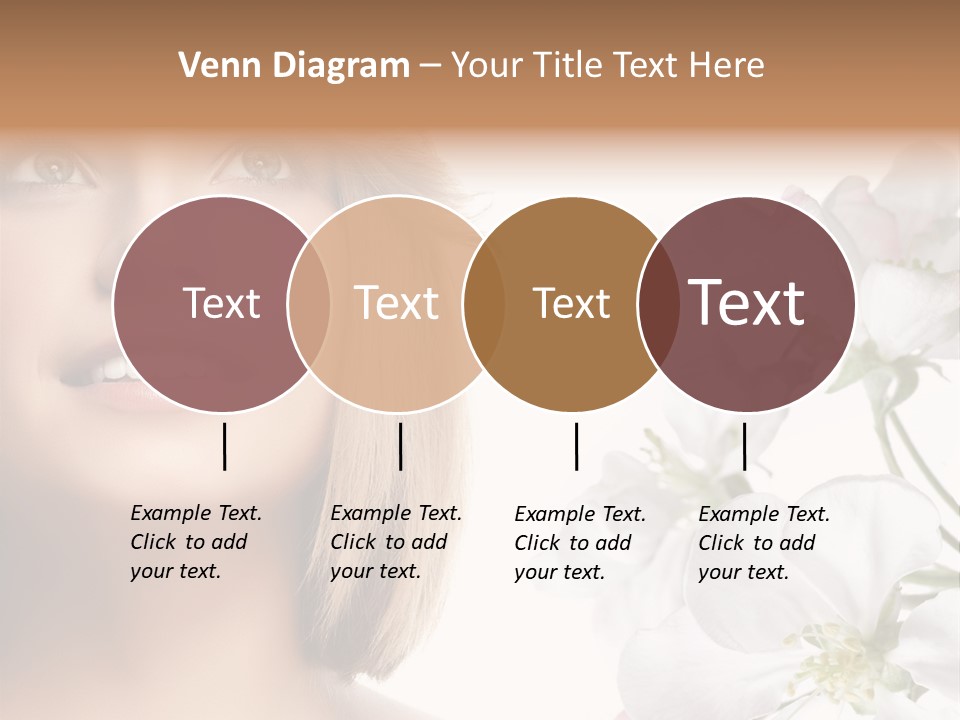 Venn Diagram – Your Title Text Here

Text

Text

Text

Text

Example Text. Click to add your text.

Example Text. Click to add your text.

Example Text. Click to add your text.

Example Text. Click to add your text.